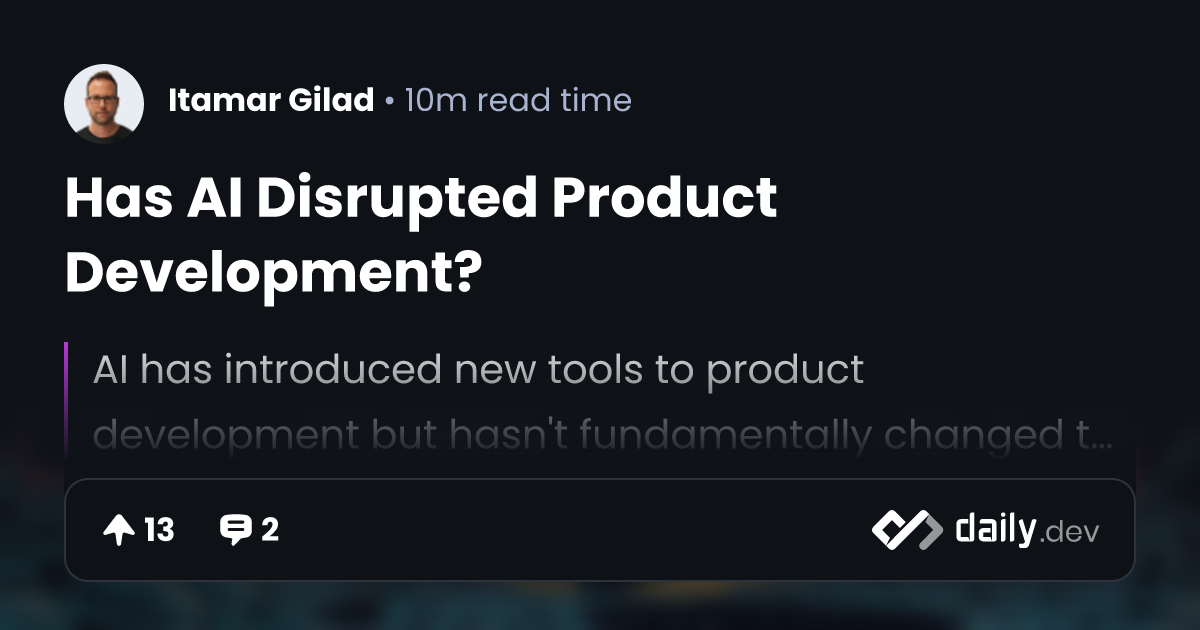 Itamar Gilad • 10m read time

Has AI Disrupted Product Development?

AI has introduced new tools to product development but hasn't fundamentally changed t…

13 2

daily.dev